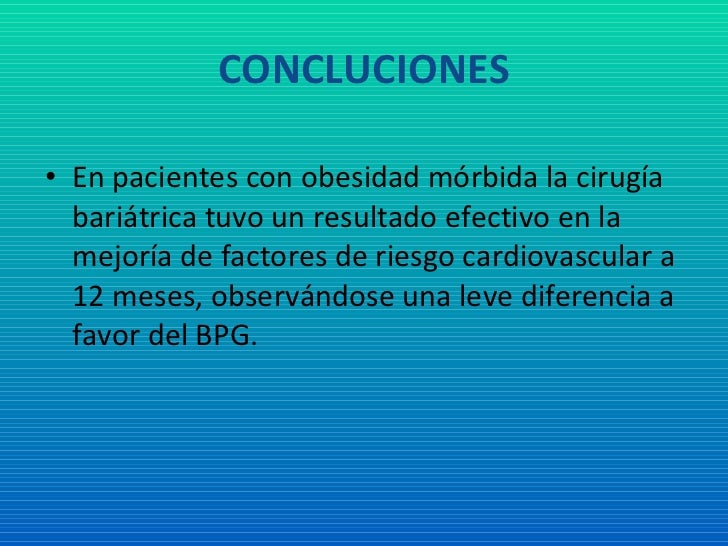 CONCLUCIONES

• En pacientes con obesidad mórbida la cirugía bariátrica tuvo un resultado efectivo en la mejoría de factores de riesgo cardiovascular a 12 meses, observándose una leve diferencia a favor del BPG.